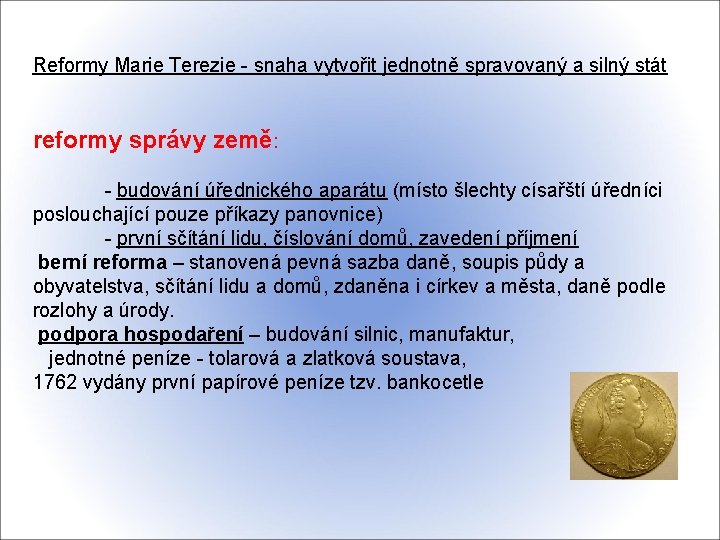 Reformy Marie Terezie - snaha vytvořit jednotně spravovaný a silný stát

reformy správy země:

- budování úřednického aparátu (místo šlechty císařští úředníci poslouchající pouze příkazy panovnice)
- první sčítání lidu, číslování domů, zavedení příjmení
berní reforma – stanovená pevná sazba daně, soupis půdy a obyvatelstva, sčítání lidu a domů, zdaněna i církev a města, daně podle rozlohy a úrody.
podpora hospodaření – budování silnic, manufaktur, jednotné peníze - tolarová a zlatková soustava, 1762 vydány první papírové peníze tzv. bankocetle